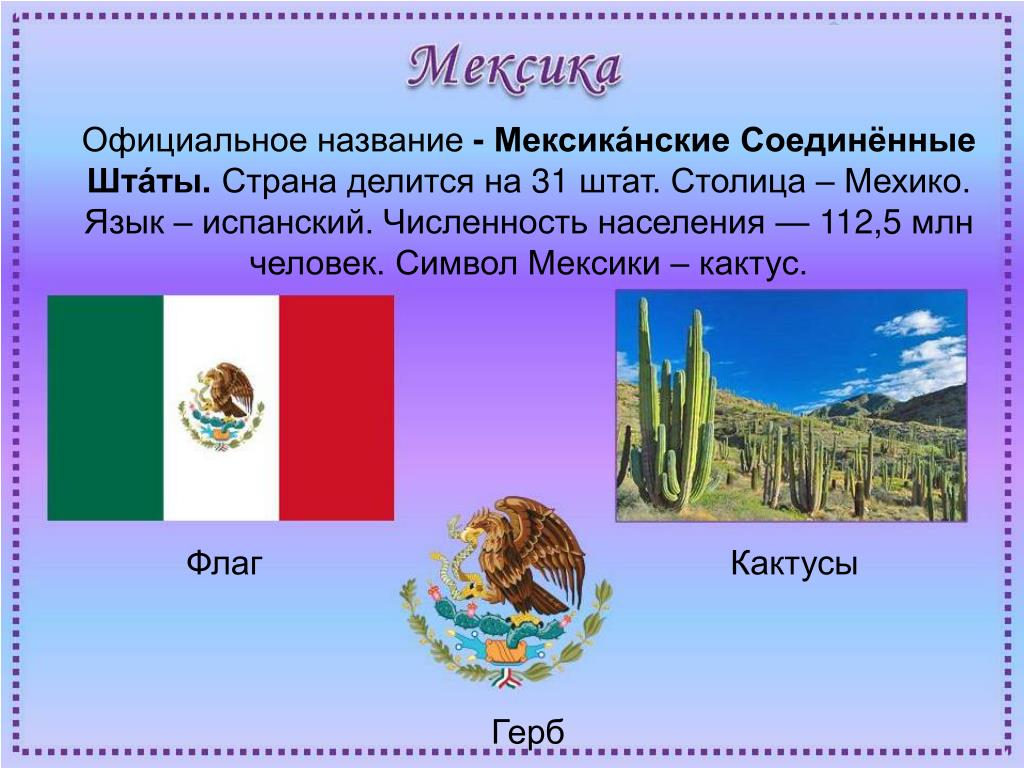 Мексика

Официальное название - Мексика́нские Соединённые Шта́ты. Страна делится на 31 штат. Столица – Мехико. Язык – испанский. Численность населения — 112,5 млн человек. Символ Мексики – кактус.

Флаг

Кактусы

Герб